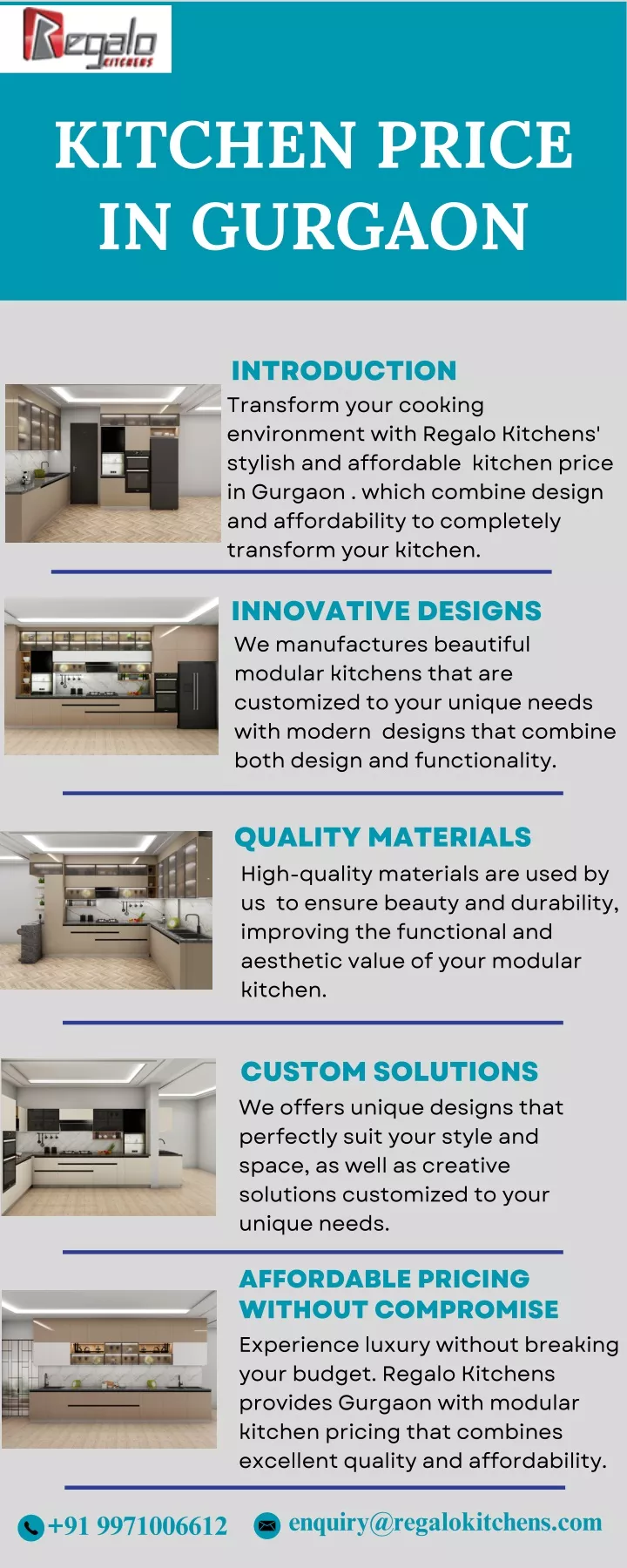 Regalo KITCHENS

KITCHEN PRICE IN GURGAON

INTRODUCTION

Transform your cooking environment with Regalo Kitchens' stylish and affordable kitchen price in Gurgaon . which combine design and affordability to completely transform your kitchen.

INNOVATIVE DESIGNS

We manufactures beautiful modular kitchens that are customized to your unique needs with modern designs that combine both design and functionality.

QUALITY MATERIALS

High-quality materials are used by us to ensure beauty and durability, improving the functional and aesthetic value of your modular kitchen.

CUSTOM SOLUTIONS

We offers unique designs that perfectly suit your style and space, as well as creative solutions customized to your unique needs.

AFFORDABLE PRICING WITHOUT COMPROMISE

Experience luxury without breaking your budget. Regalo Kitchens provides Gurgaon with modular kitchen pricing that combines excellent quality and affordability.

+91 9971006612

enquiry@regalokitchens.com